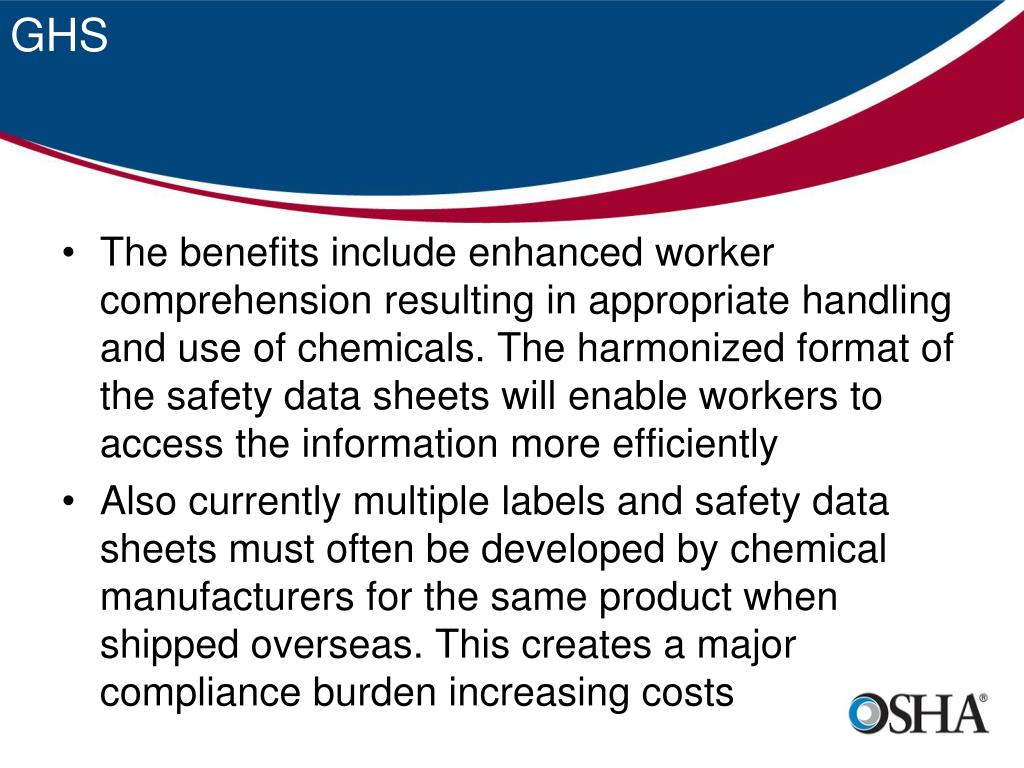 GHS

• The benefits include enhanced worker comprehension resulting in appropriate handling and use of chemicals. The harmonized format of the safety data sheets will enable workers to access the information more efficiently

• Also currently multiple labels and safety data sheets must often be developed by chemical manufacturers for the same product when shipped overseas. This creates a major compliance burden increasing costs

OSHA®